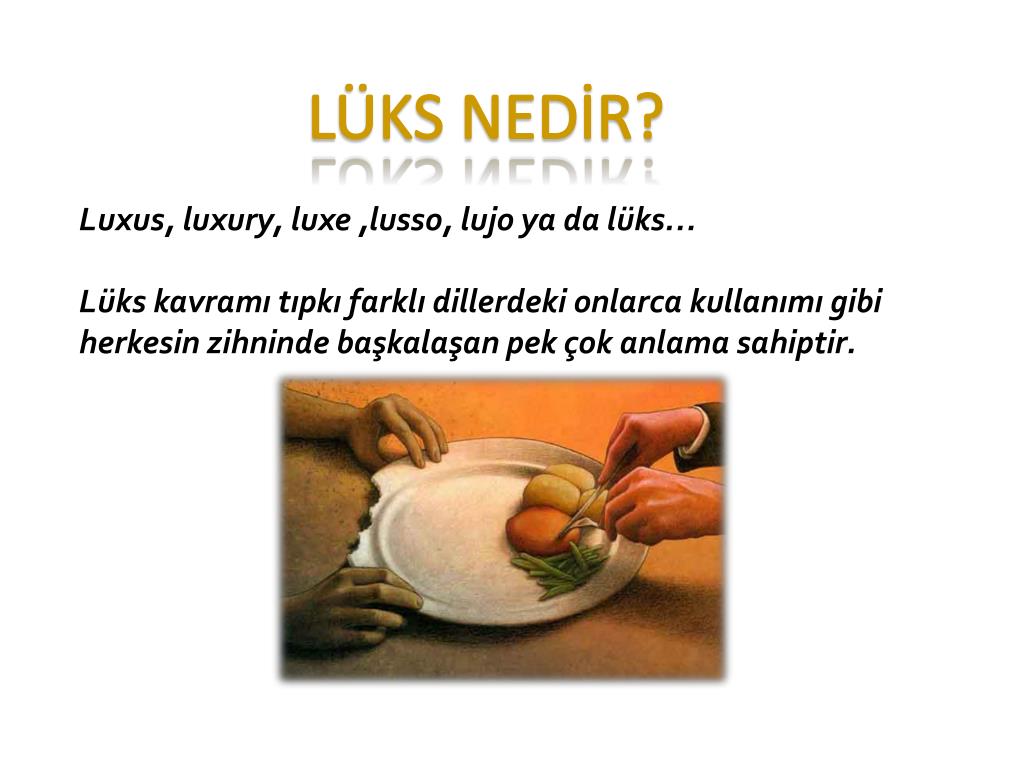 LÜKS NEDİR?

Luxus, luxury, luxe ,lusso, lujo ya da lüks…

Lüks kavramı tıpkı farklı dillerdeki onlarca kullanımı gibi herkesin zihninde başkalaşan pek çok anlama sahiptir.